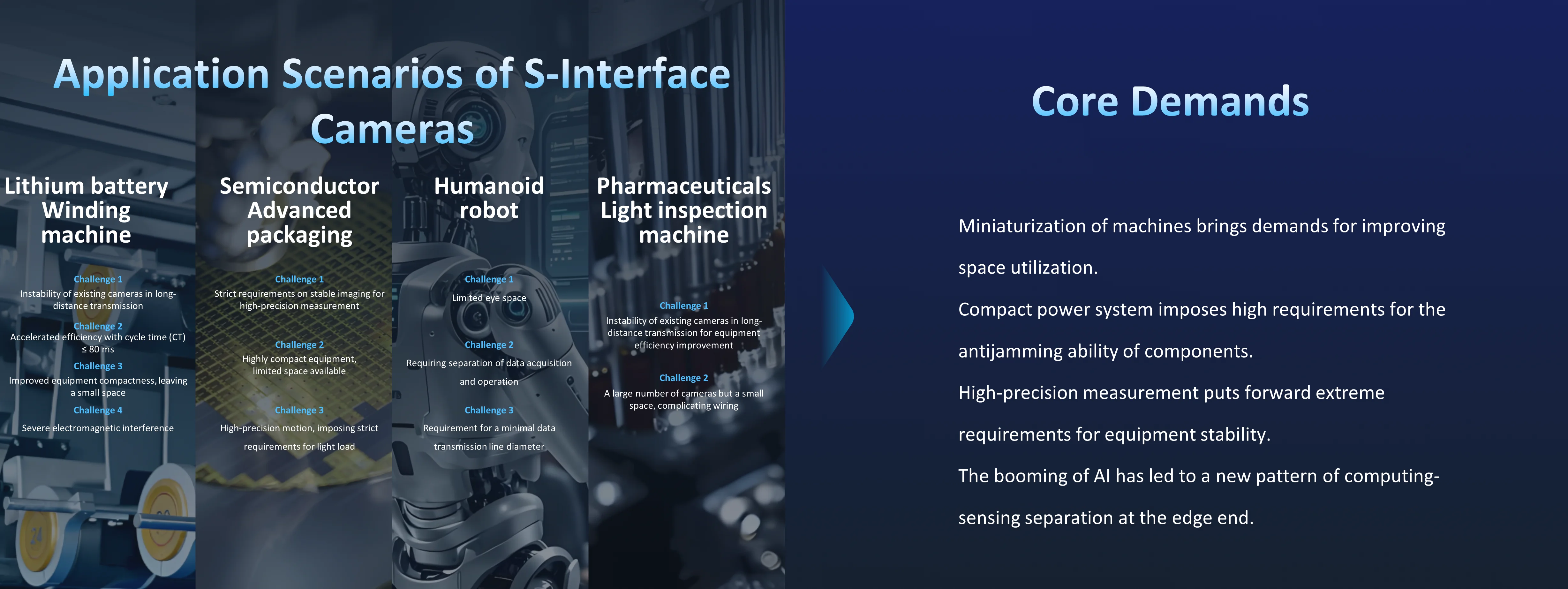 Application Scenarios of S-Interface Cameras

Lithium battery Winding machine

Challenge 1
Instability of existing cameras in long-distance transmission

Challenge 2
Accelerated efficiency with cycle time (CT) ≤ 80 ms

Challenge 3
Improved equipment compactness, leaving a small space

Challenge 4
Severe electromagnetic interference

Semiconductor Advanced packaging

Challenge 1
Strict requirements on stable imaging for high-precision measurement

Challenge 2
Highly compact equipment, limited space available

Challenge 3
High-precision motion, imposing strict requirements for light load

Humanoid robot

Challenge 1
Limited eye space

Challenge 2
Requiring separation of data acquisition and operation

Challenge 3
Requirement for a minimal data transmission line diameter

Pharmaceuticals Light inspection machine

Challenge 1
Instability of existing cameras in long-distance transmission for equipment efficiency improvement

Challenge 2
A large number of cameras but a small space, complicating wiring

Core Demands

Miniaturization of machines brings demands for improving space utilization.

Compact power system imposes high requirements for the antijamming ability of components.

High-precision measurement puts forward extreme requirements for equipment stability.

The booming of AI has led to a new pattern of computing-sensing separation at the edge end.